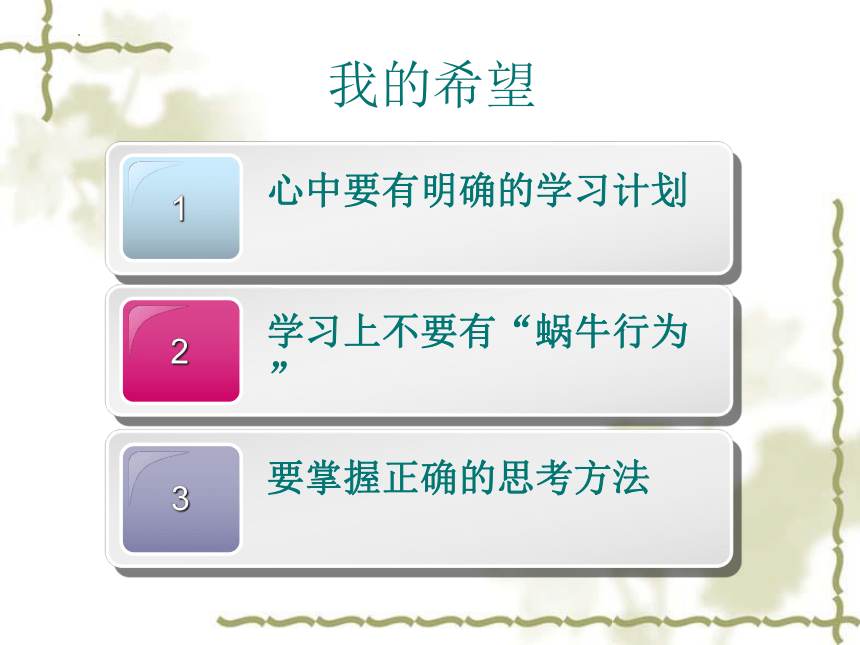 我的希望

1

心中要有明确的学习计划

2

学习上不要有“蜗牛行为”

3

要掌握正确的思考方法